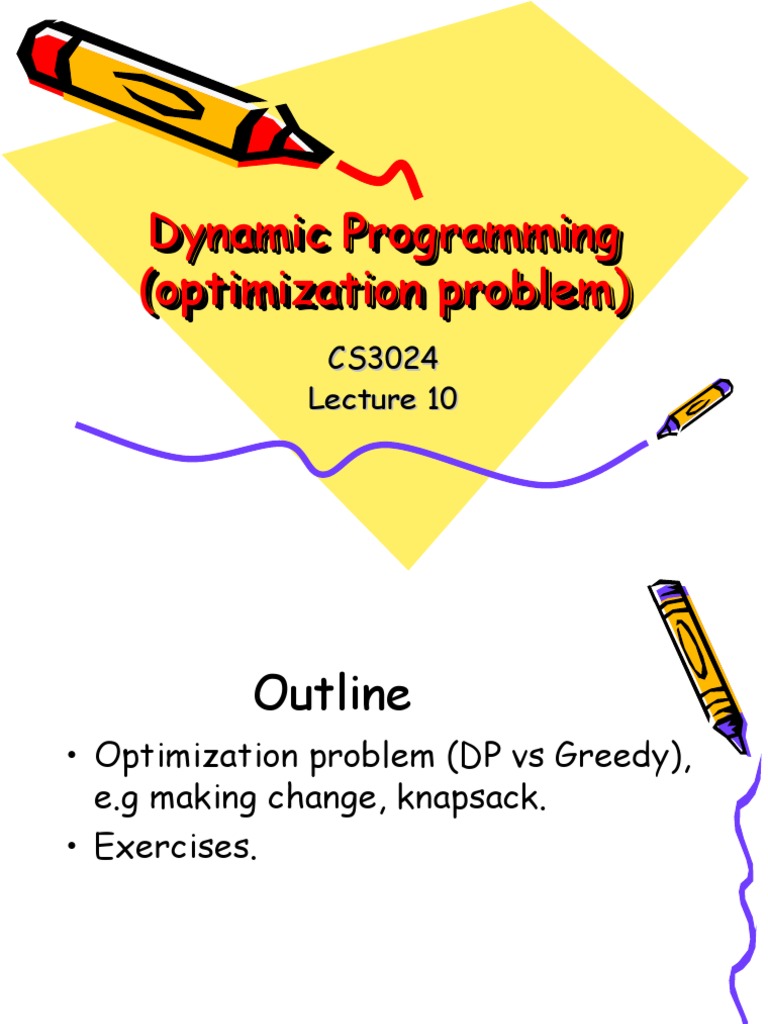 Dynamic Programming
(optimization problem)

CS3024
Lecture 10

Outline

• Optimization problem (DP vs Greedy), e.g making change, knapsack.
• Exercises.